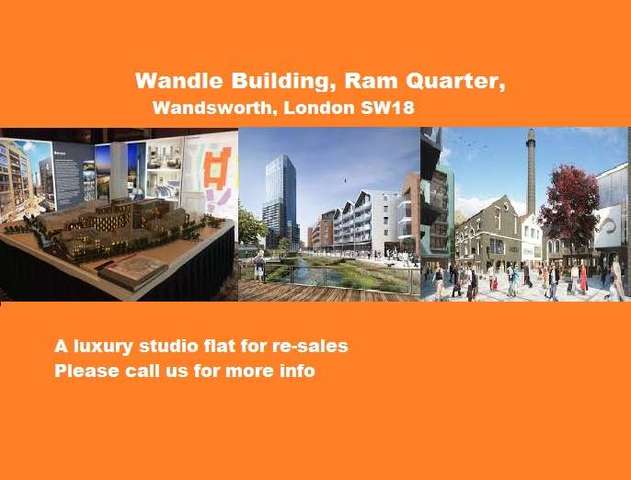 Wandle Building, Ram Quarter,
Wandsworth, London SW18

A luxury studio flat for re-sales
Please call us for more info